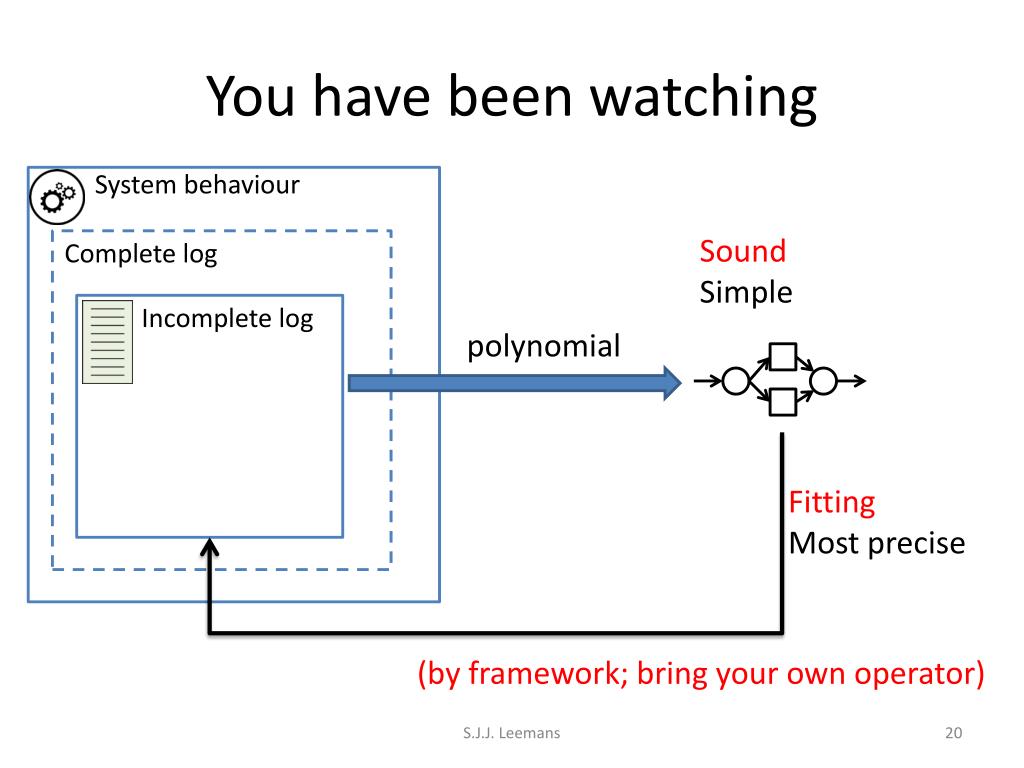 You have been watching

System behaviour

Complete log

Incomplete log

polynomial

Sound
Simple

Fitting
Most precise

(by framework; bring your own operator)

S.J.J. Leemans

20